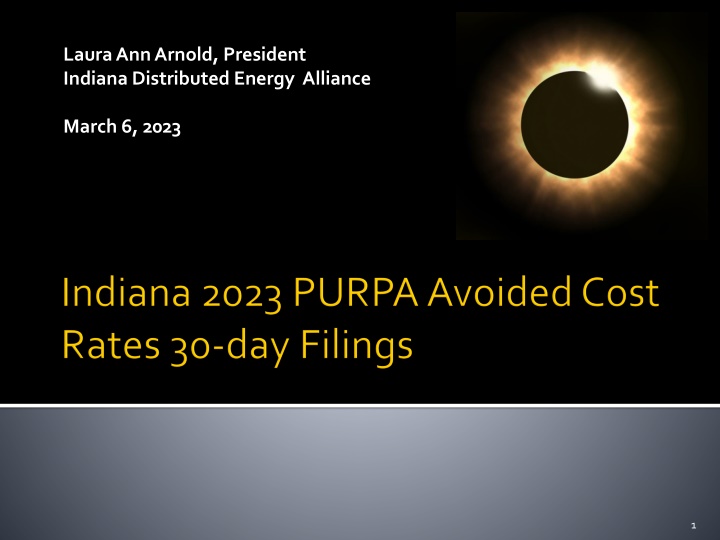 Laura Ann Arnold, President
Indiana Distributed Energy Alliance

March 6, 2023

Indiana 2023 PURPA Avoided Cost Rates 30-day Filings

1